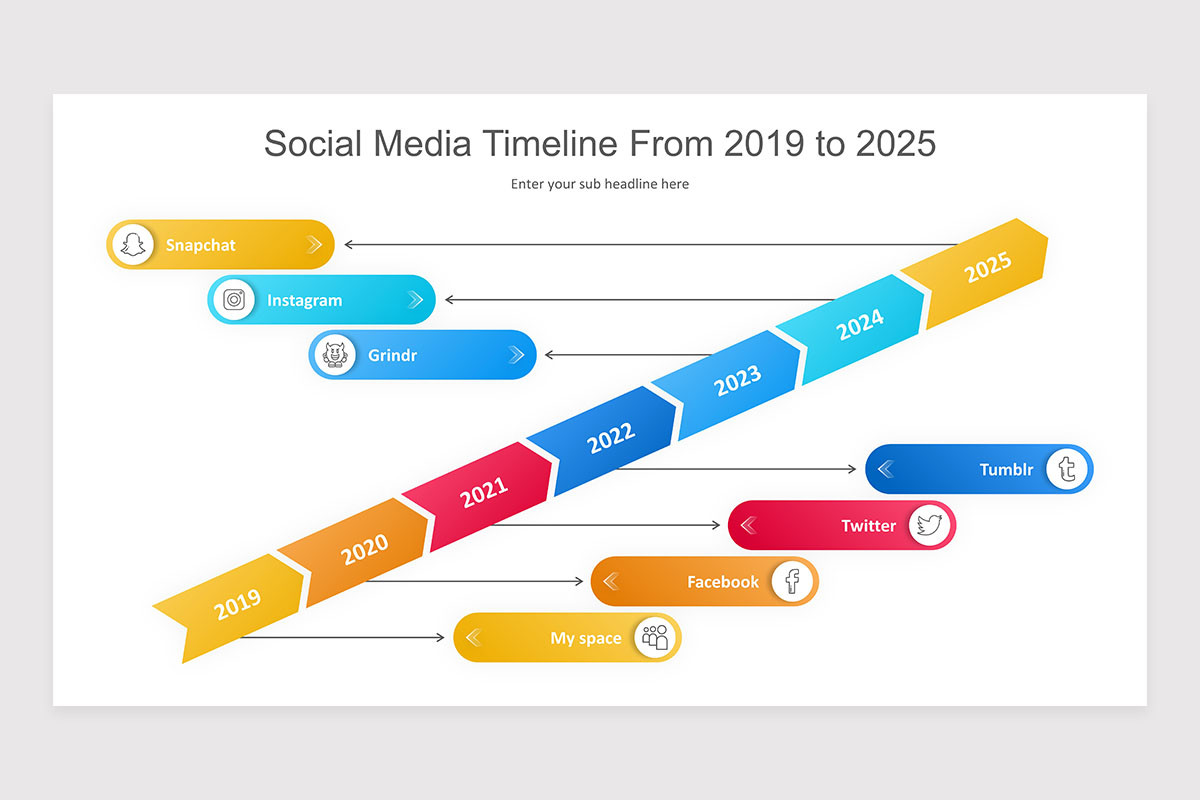 Social Media Timeline From 2019 to 2025

Enter your sub headline here

Snapchat

Instagram

Grindr

2025

2024

2023

2022

2021

2020

2019

Tumblr

Twitter

Facebook

My space